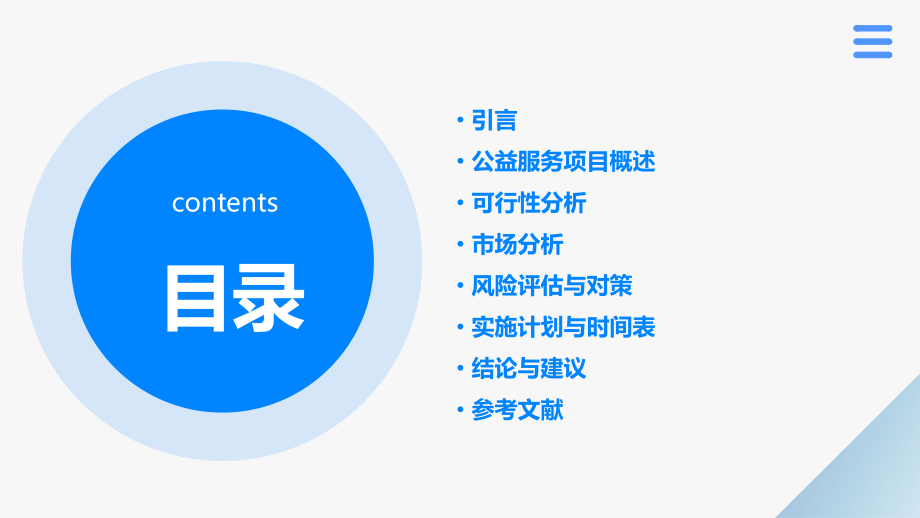 contents

目录

• 引言
• 公益服务项目概述
• 可行性分析
• 市场分析
• 风险评估与对策
• 实施计划与时间表
• 结论与建议
• 参考文献